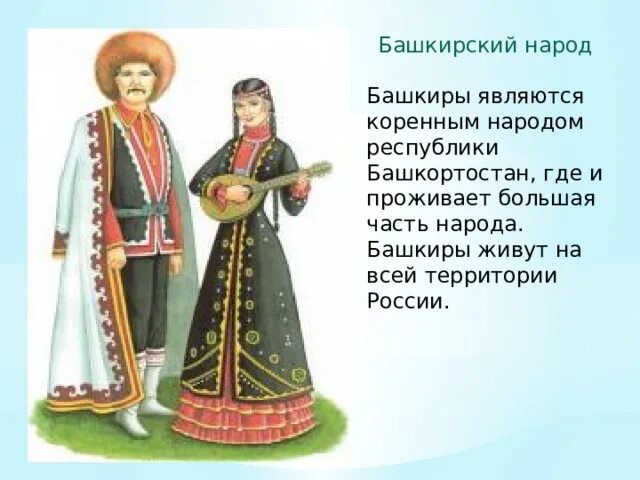 Башкирский народ

Башкиры являются коренным народом республики Башкортостан, где и проживает большая часть народа. Башкиры живут на всей территории России.